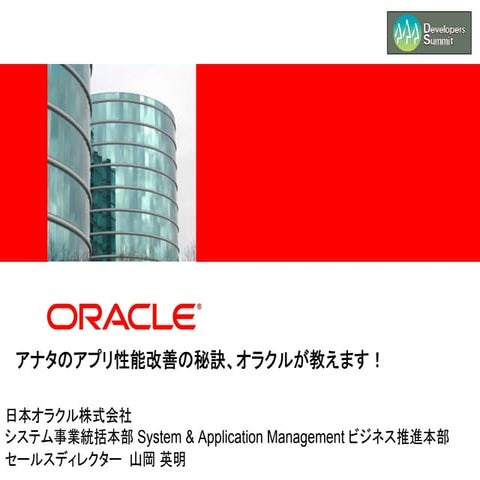 Developers Summit

ORACLE®

アナタのアプリ性能改善の秘訣、オラクルが教えます！

日本オラクル株式会社
システム事業統括本部 System & Application Management ビジネス推進本部
セールスディレクター 山岡 英明